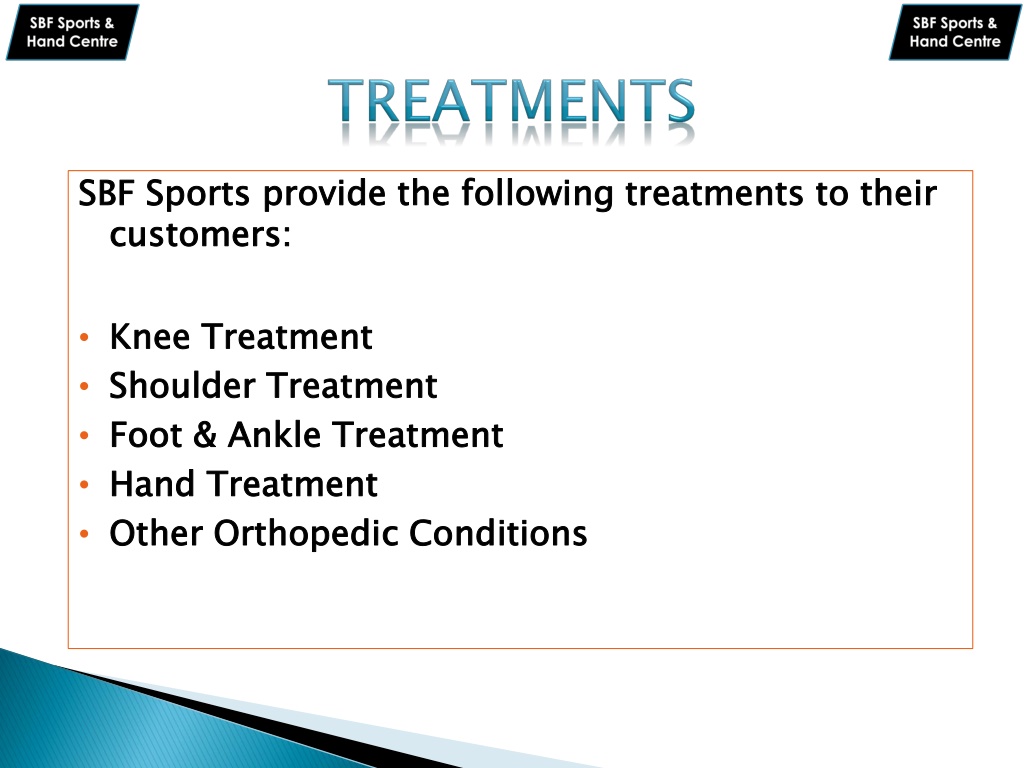 SBF Sports & Hand Centre

SBF Sports & Hand Centre

TREATMENTS

SBF Sports provide the following treatments to their customers:

• Knee Treatment
• Shoulder Treatment
• Foot & Ankle Treatment
• Hand Treatment
• Other Orthopedic Conditions